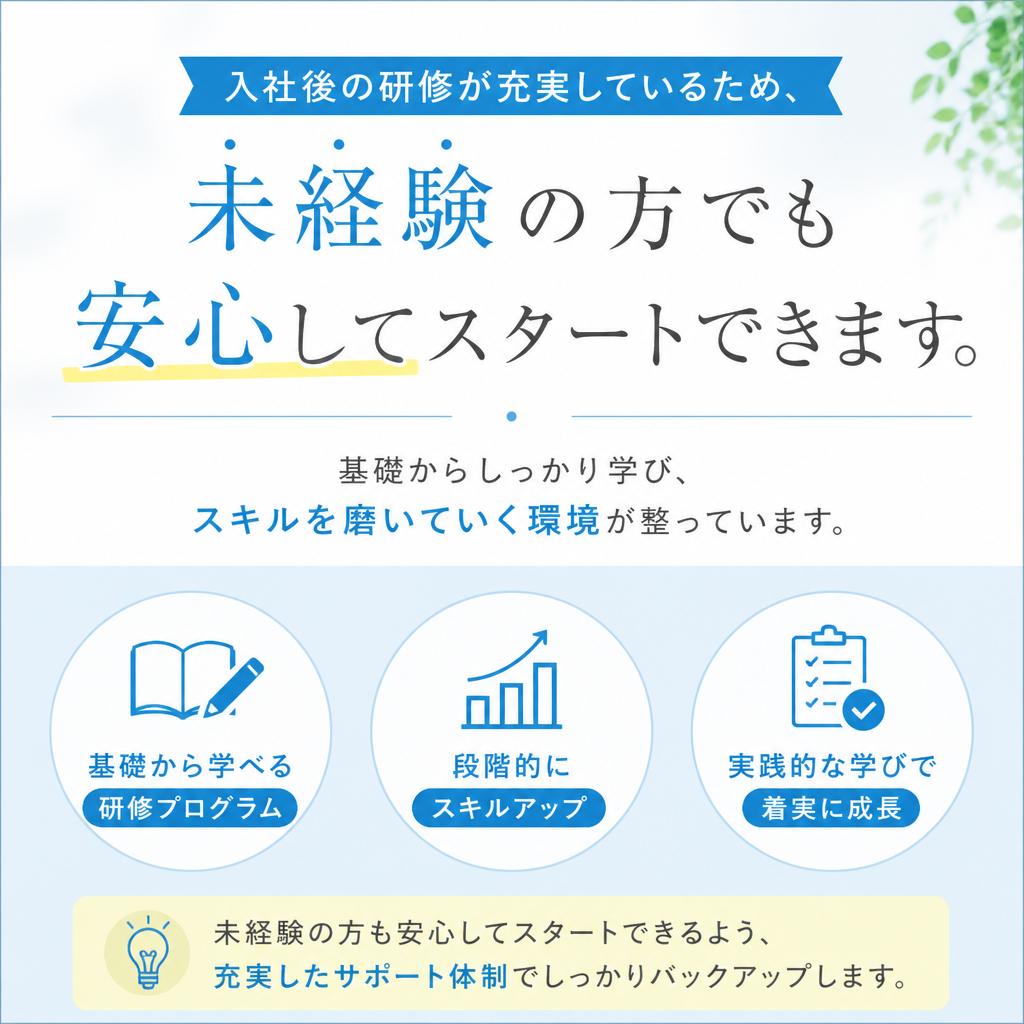 入社後の研修が充実しているため、

未経験の方でも
安心してスタートできます。

基礎からしっかり学び、
スキルを磨いていく環境が整っています。

基礎から学べる
研修プログラム

段階的に
スキルアップ

実践的な学びで
着実に成長

未経験の方も安心してスタートできるよう、
充実したサポート体制でしっかりバックアップします。